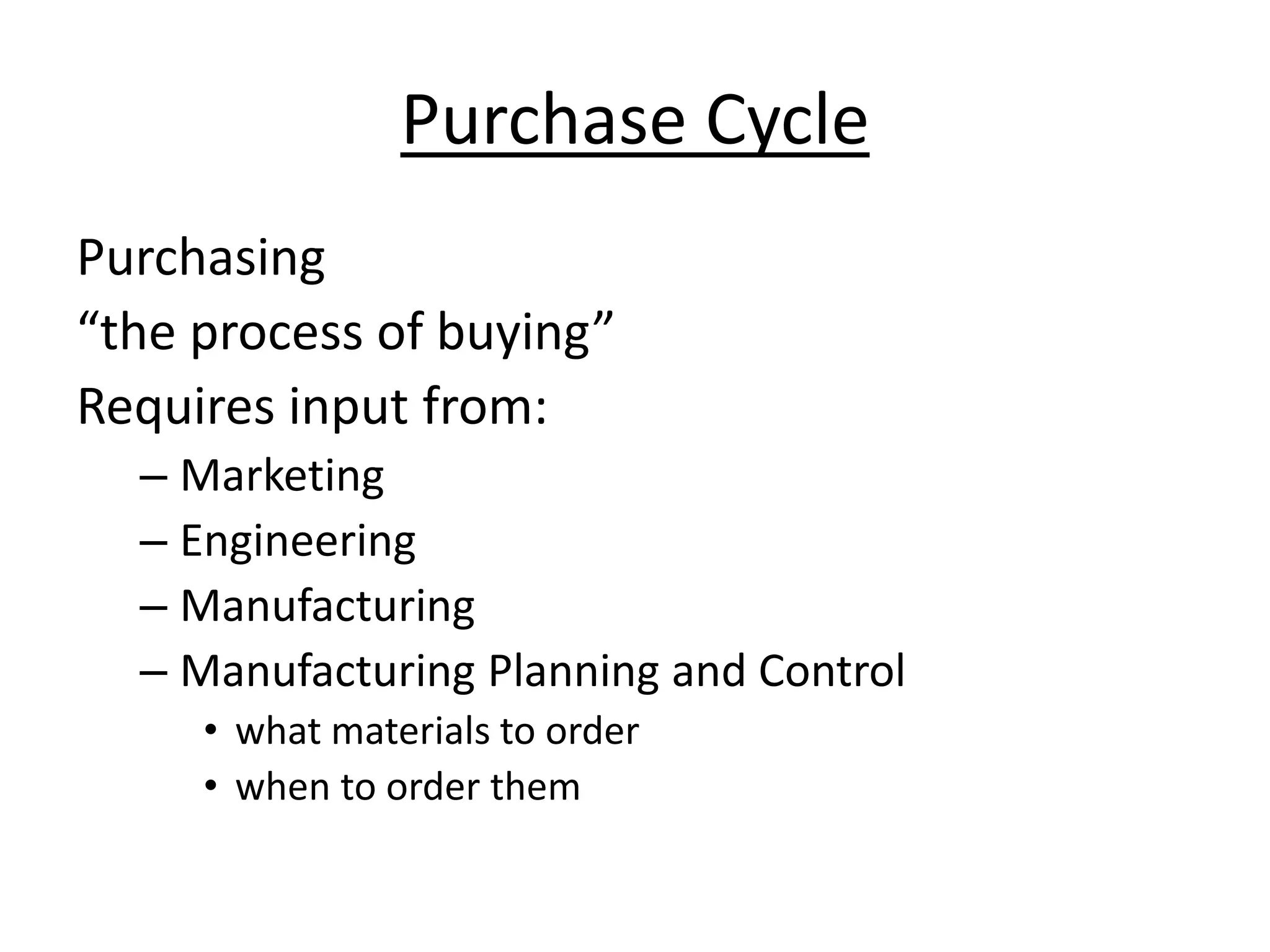 Purchase Cycle

Purchasing

“the process of buying”

Requires input from:

– Marketing
– Engineering
– Manufacturing
– Manufacturing Planning and Control
  • what materials to order
  • when to order them